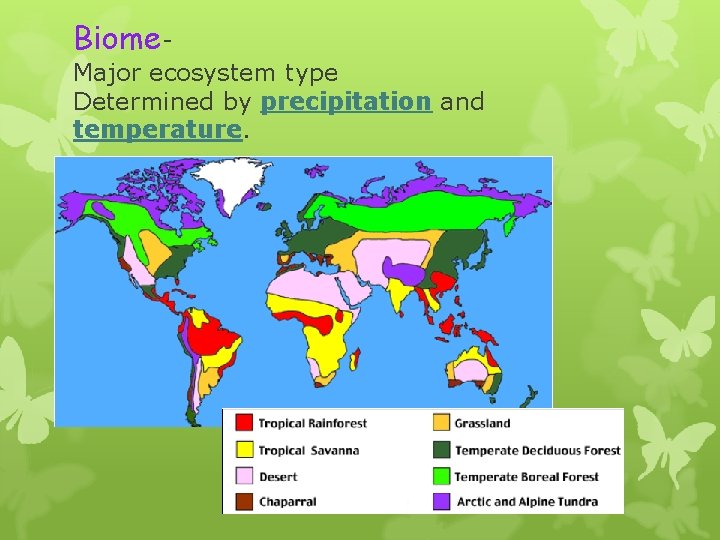 Biome-
Major ecosystem type
Determined by precipitation and temperature.

Tropical Rainforest
Tropical Savanna
Desert
Chaparral
Grassland
Temperate Deciduous Forest
Temperate Boreal Forest
Arctic and Alpine Tundra